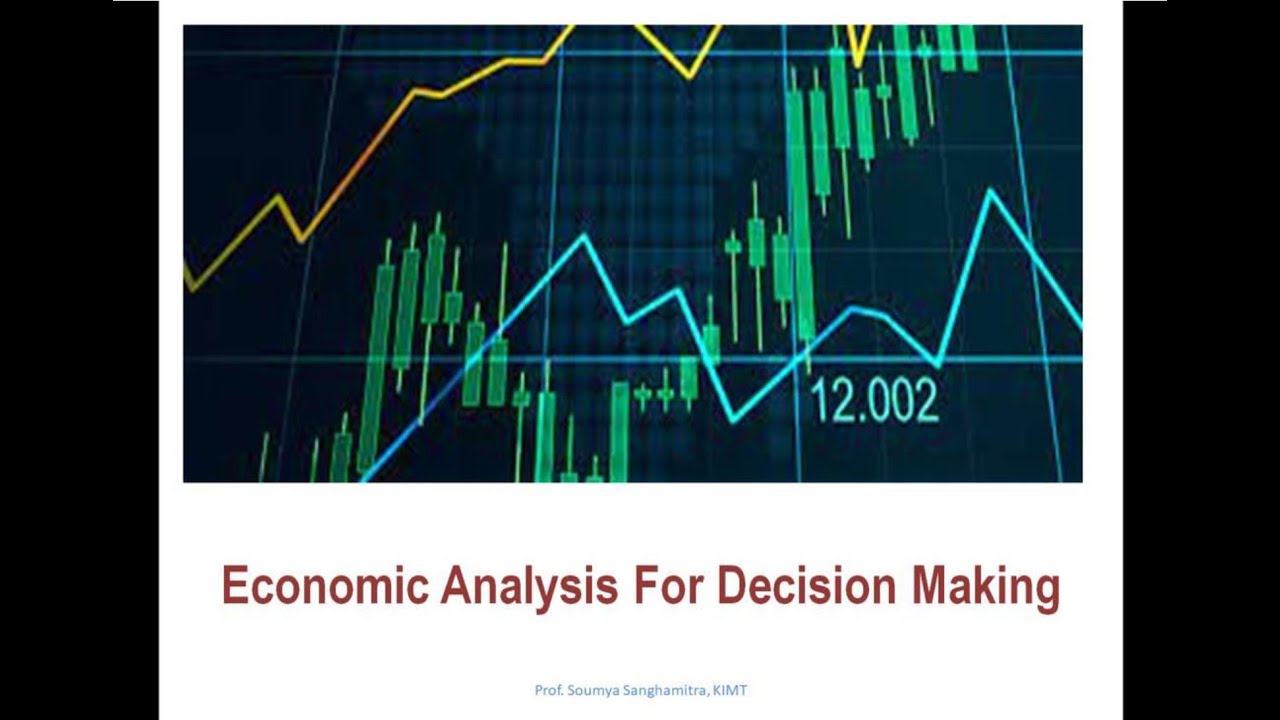 12.002

Economic Analysis For Decision Making

Prof. Soumya Sanghamitra, KIMT